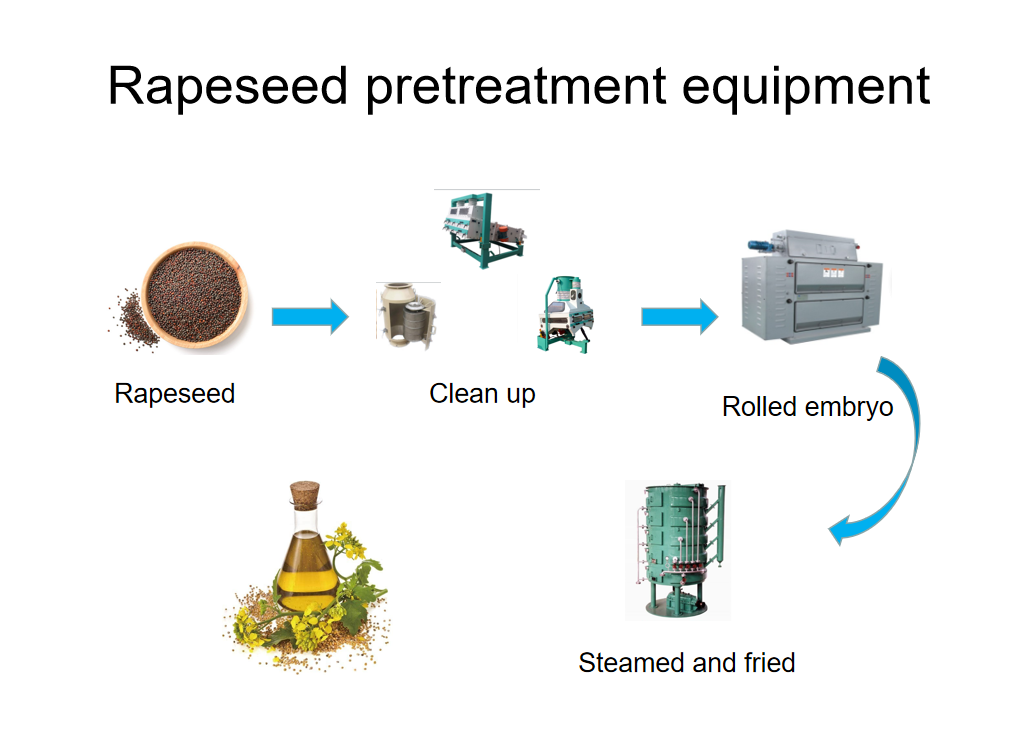 Rapeseed pretreatment equipment

Rapeseed

Clean up

Rolled embryo

Steamed and fried